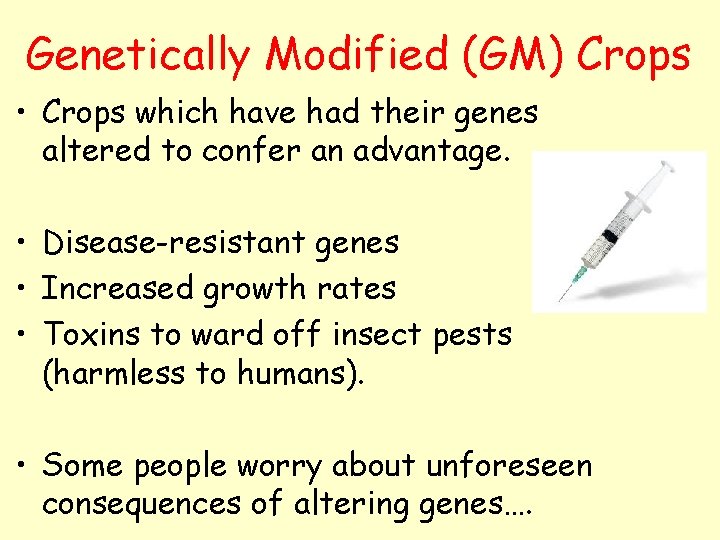 Genetically Modified (GM) Crops

• Crops which have had their genes altered to confer an advantage.

• Disease-resistant genes
• Increased growth rates
• Toxins to ward off insect pests (harmless to humans).

• Some people worry about unforeseen consequences of altering genes….